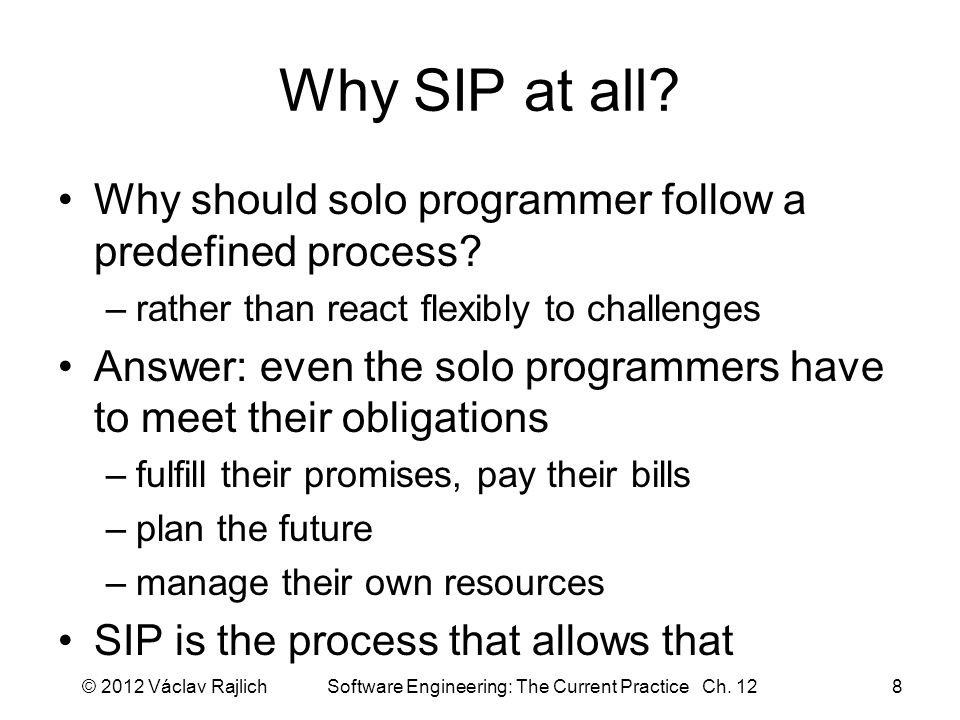 Why SIP at all?

• Why should solo programmer follow a predefined process?
– rather than react flexibly to challenges

• Answer: even the solo programmers have to meet their obligations
– fulfill their promises, pay their bills
– plan the future
– manage their own resources

• SIP is the process that allows that

© 2012 Václav Rajlich Software Engineering: The Current Practice Ch. 12 8